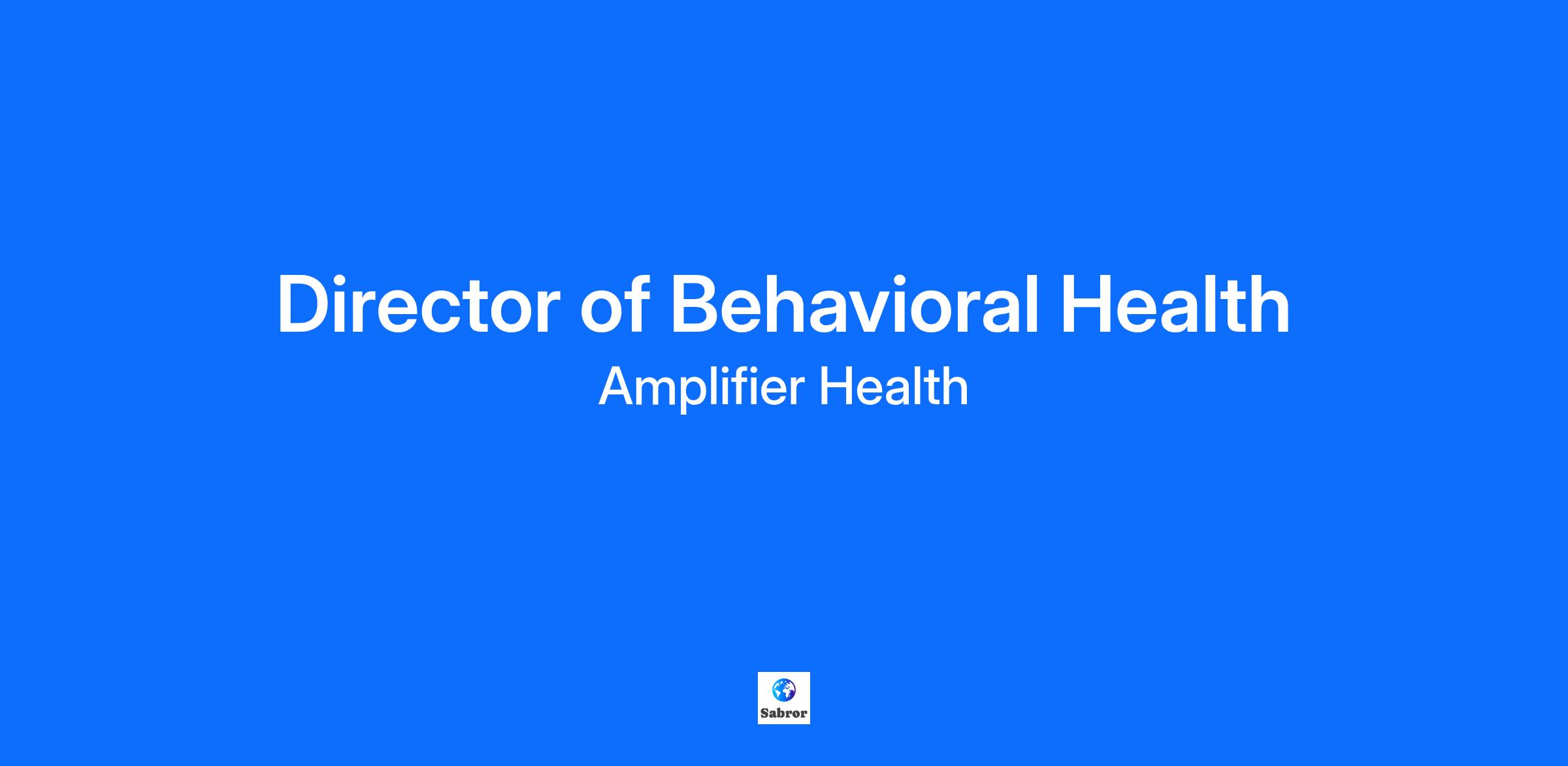 Director of Behavioral Health
Amplifier Health

Sabror